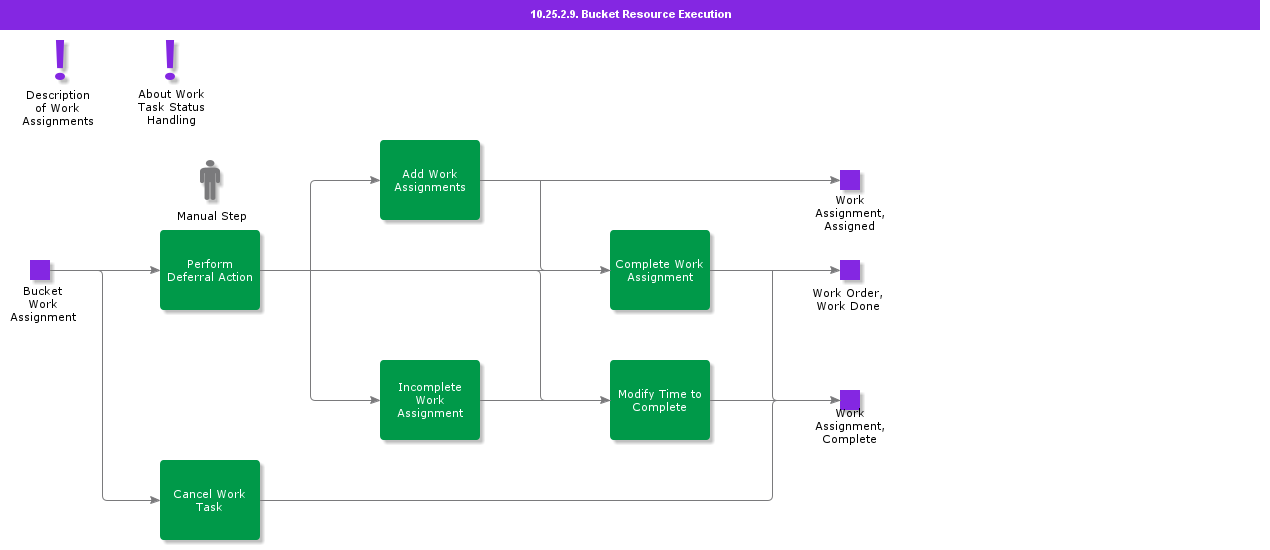 10.25.2.9. Bucket Resource Execution

Description of Work Assignments

About Work Task Status Handling

Manual Step

Bucket Work Assignment

Perform Deferral Action

Add Work Assignments

Incomplete Work Assignment

Cancel Work Task

Complete Work Assignment

Modify Time to Complete

Work Assignment, Assigned

Work Order, Work Done

Work Assignment, Complete